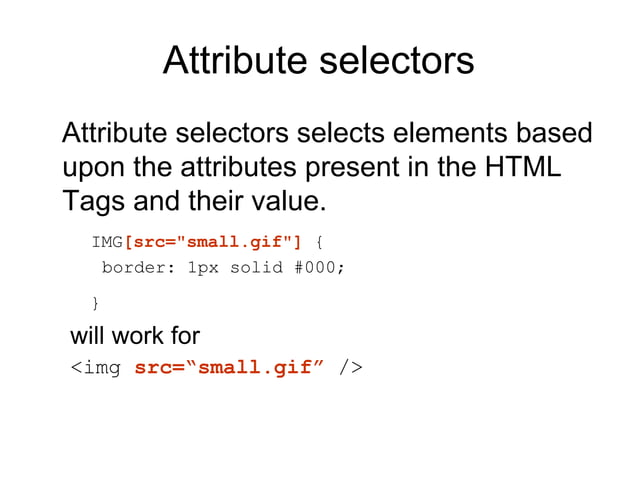 Attribute selectors

Attribute selectors selects elements based upon the attributes present in the HTML Tags and their value.

IMG[src="small.gif"] {
border: 1px solid #000;
}

will work for

<img src=“small.gif” />